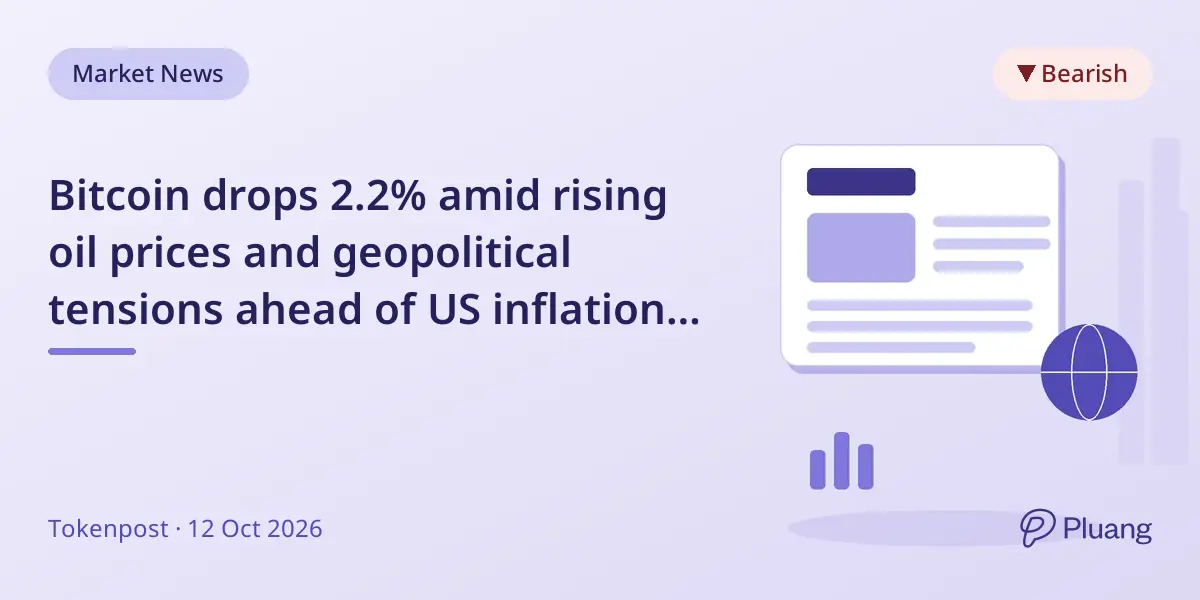 Market News

▼ Bearish

Bitcoin drops 2.2% amid rising oil prices and geopolitical tensions ahead of US inflation...

Tokenpost · 12 Oct 2026

Pluang